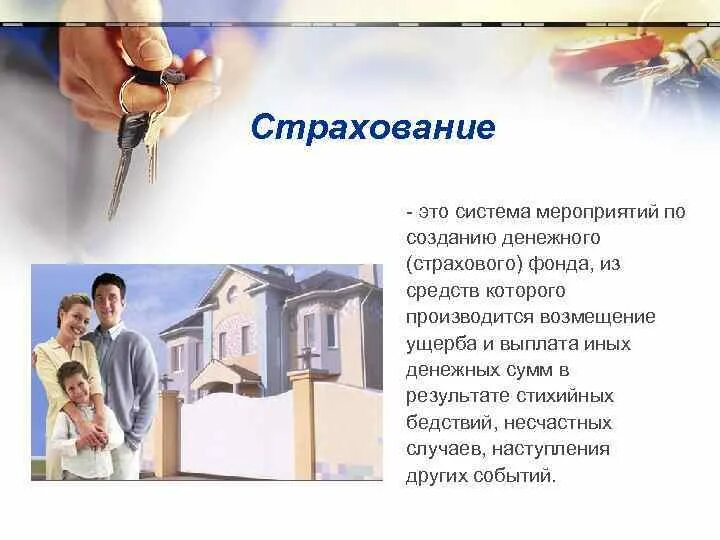 Страхование

- это система мероприятий по созданию денежного (страхового) фонда, из средств которого производится возмещение ущерба и выплата иных денежных сумм в результате стихийных бедствий, несчастных случаев, наступления других событий.